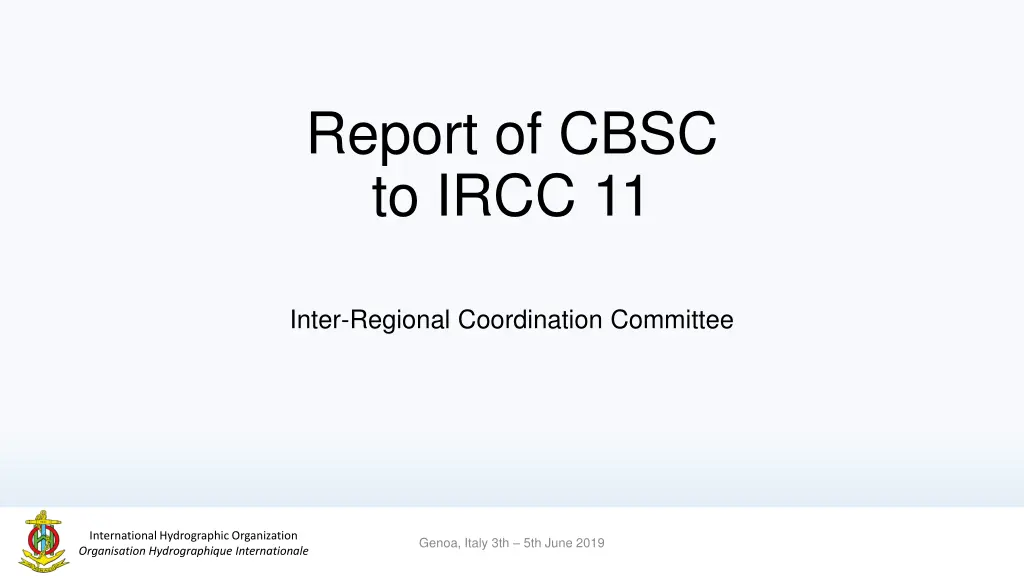 Report of CBSC to IRCC 11

Inter-Regional Coordination Committee

International Hydrographic Organization
Organisation Hydrographique Internationale

Genoa, Italy 3th – 5th June 2019